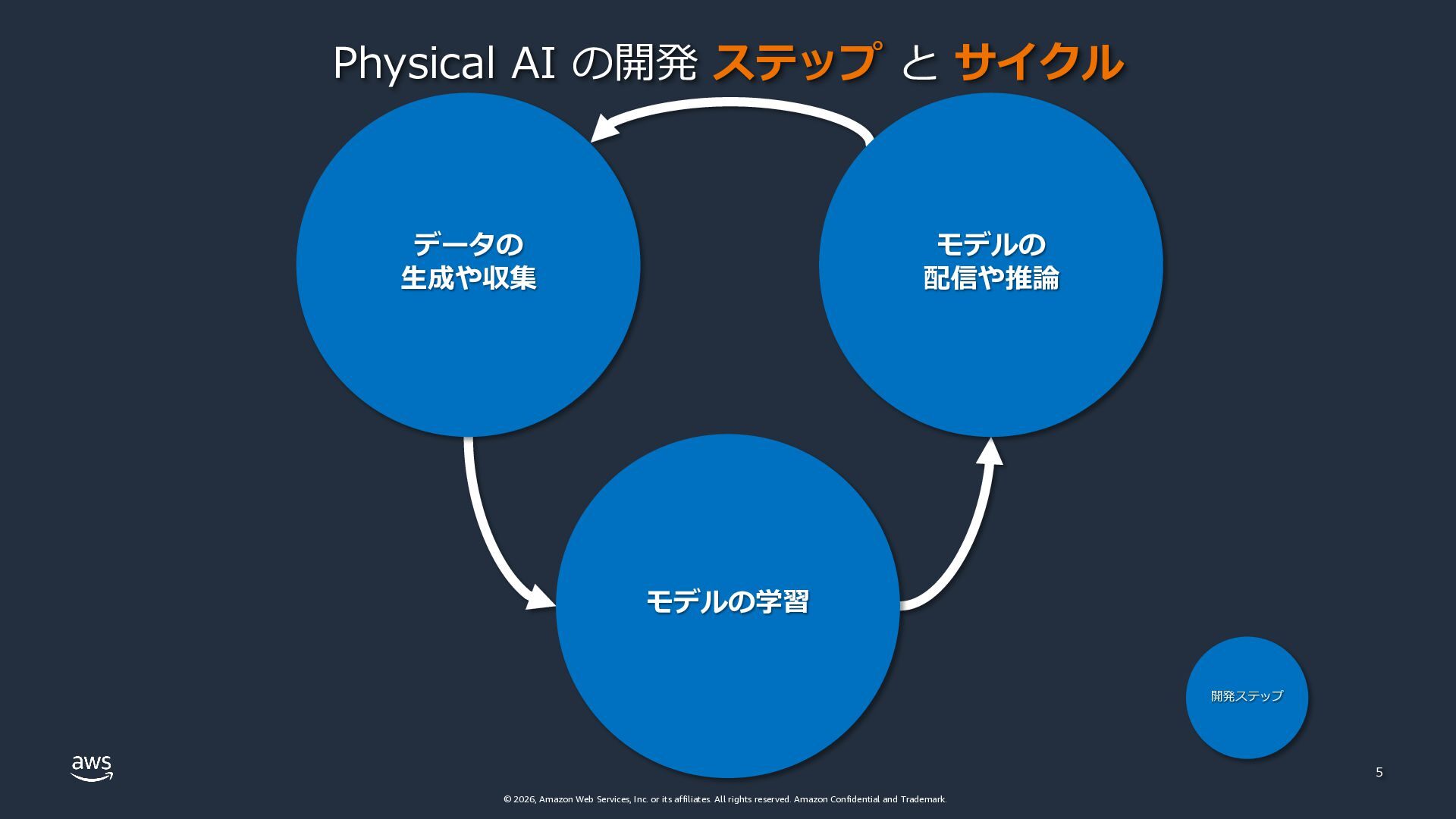 Physical AI の開発 ステップ と サイクル

データの
生成や収集

モデルの
配信や推論

モデルの学習

開発ステップ

aws

5

© 2026, Amazon Web Services, Inc. or its affiliates. All rights reserved. Amazon Confidential and Trademark.